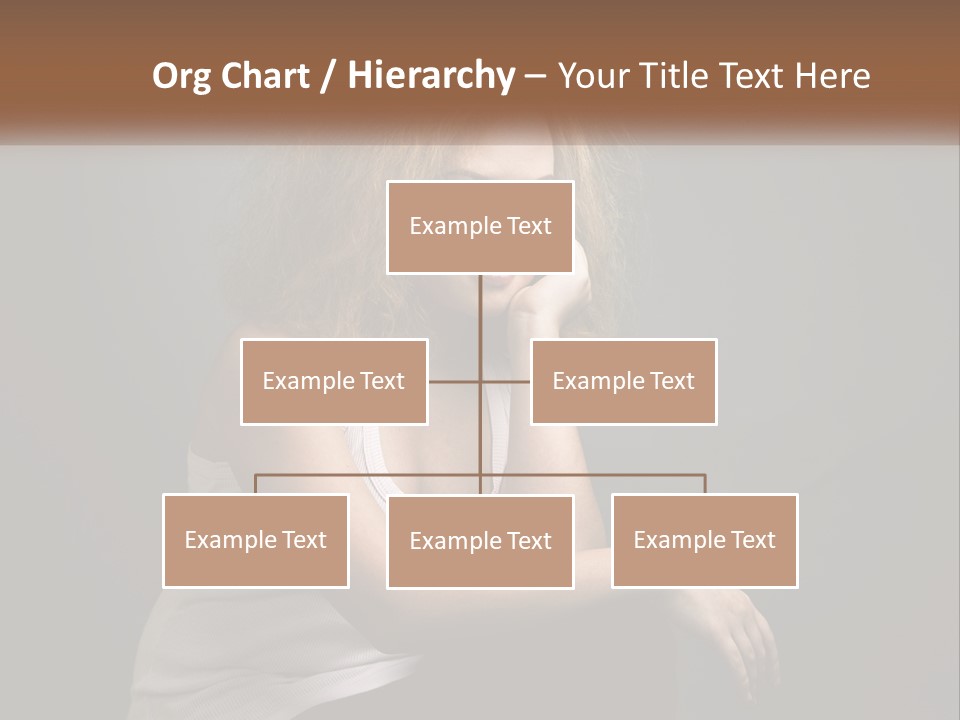 Org Chart / Hierarchy – Your Title Text Here

Example Text

Example Text

Example Text

Example Text

Example Text

Example Text